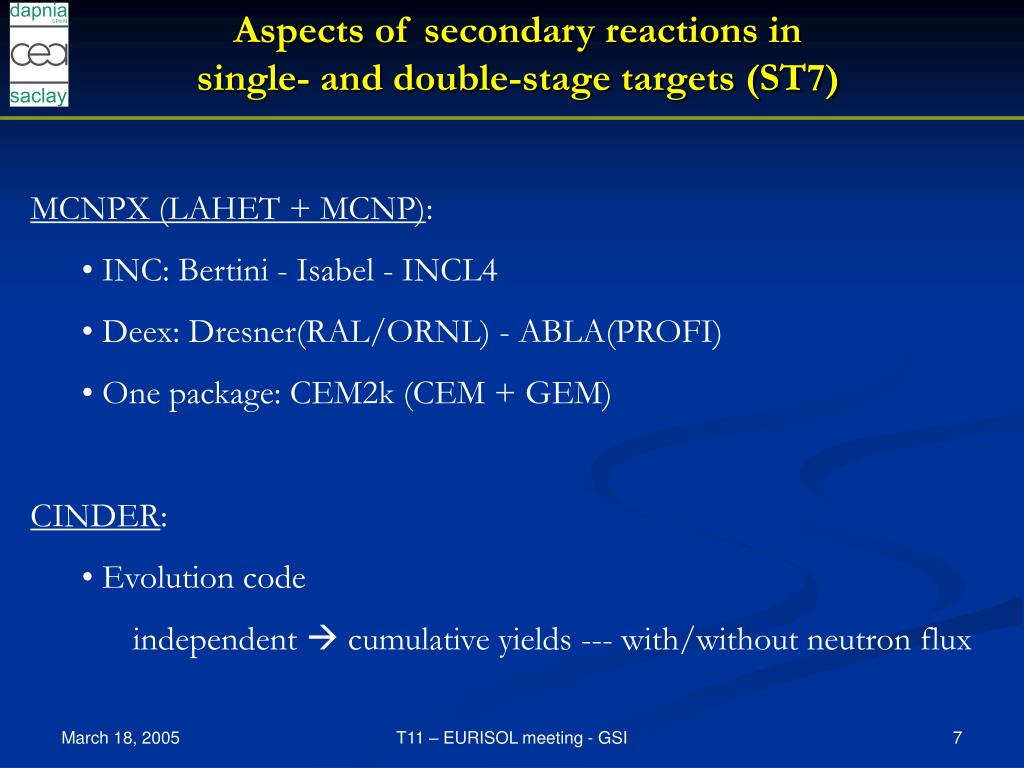 dapnia
SPhN
cea
saclay

Aspects of secondary reactions in single- and double-stage targets (ST7)

MCNPX (LAHET + MCNP):

• INC: Bertini - Isabel - INCL4

• Deex: Dresner(RAL/ORNL) - ABLA(PROFI)

• One package: CEM2k (CEM + GEM)

CINDER:

• Evolution code

independent → cumulative yields --- with/without neutron flux

March 18, 2005

T11 – EURISOL meeting - GSI

7